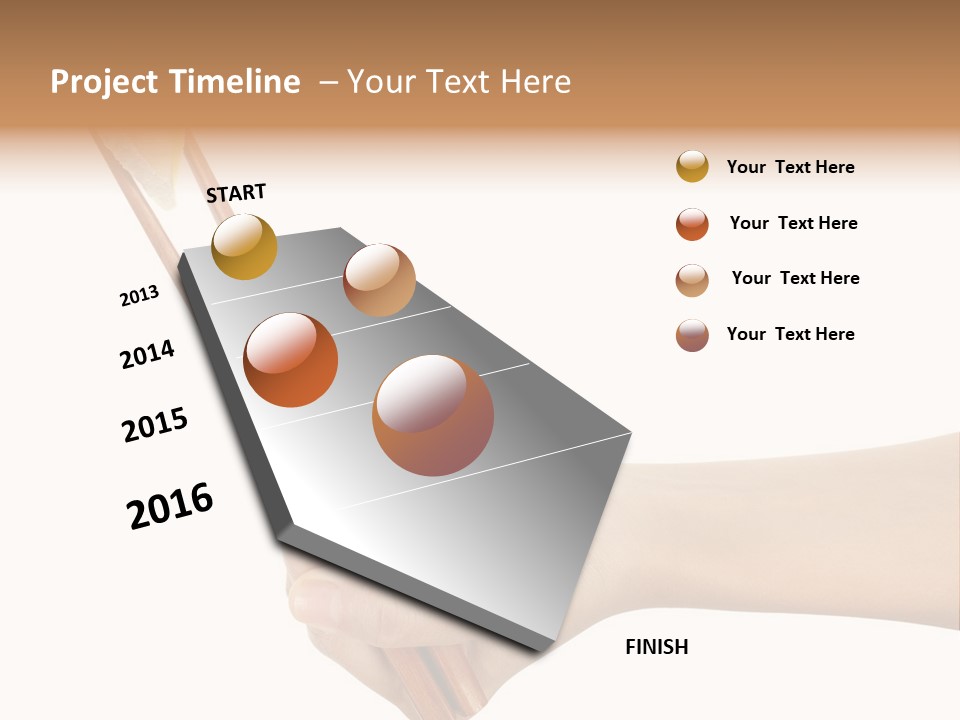 Project Timeline – Your Text Here

START

2013

2014

2015

2016

FINISH

Your Text Here

Your Text Here

Your Text Here

Your Text Here